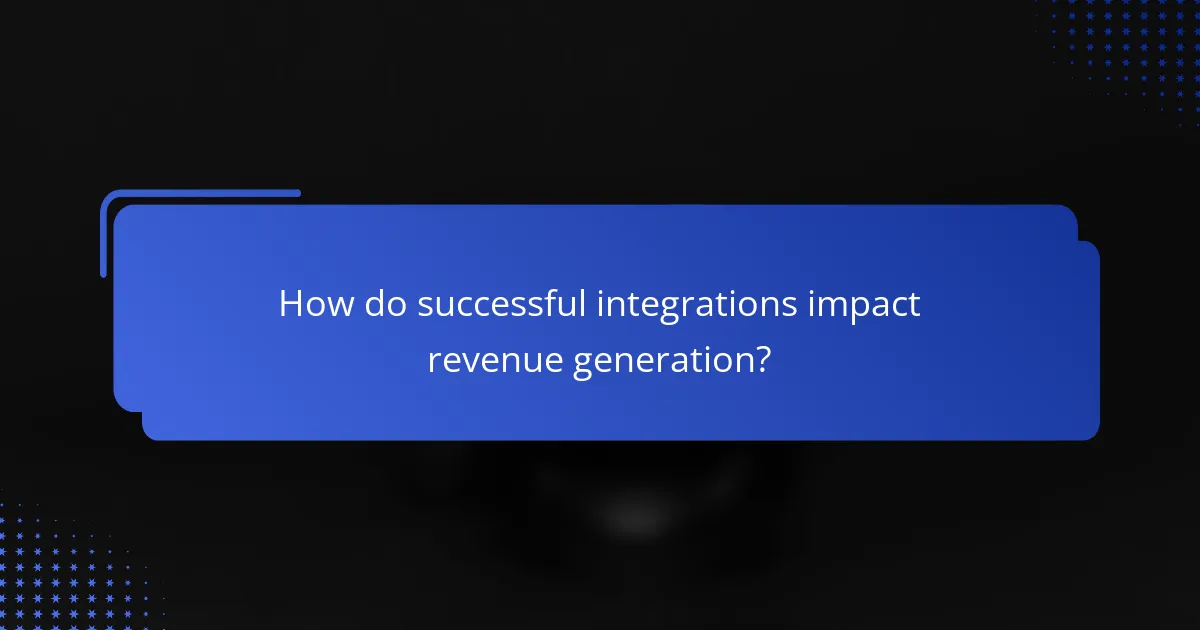 How do successful integrations impact revenue generation?